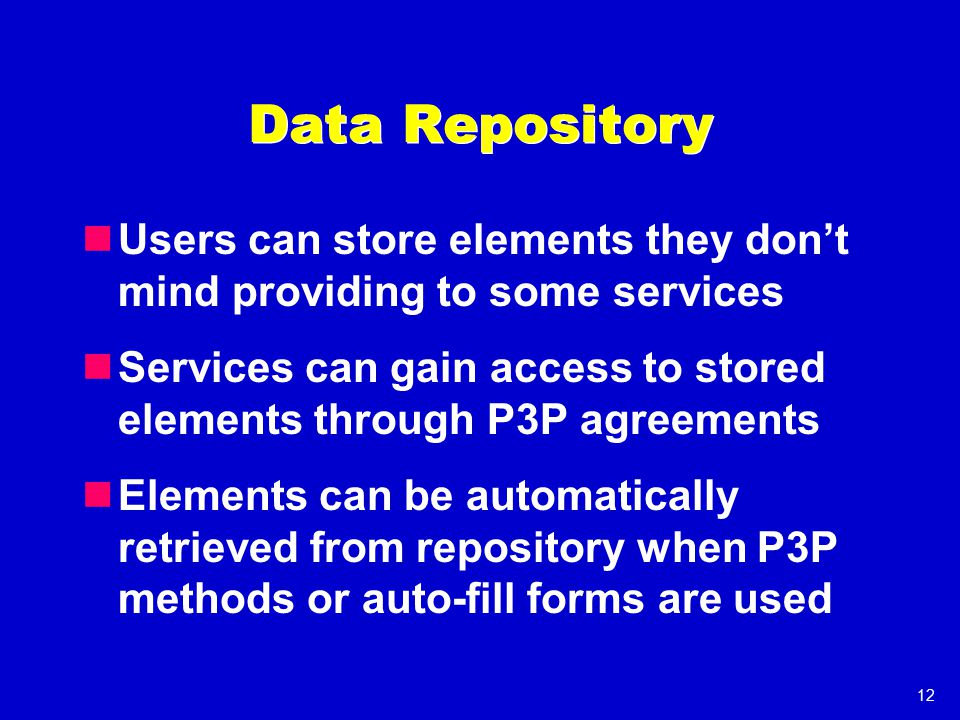 Data Repository

Users can store elements they don’t mind providing to some services

Services can gain access to stored elements through P3P agreements

Elements can be automatically retrieved from repository when P3P methods or auto-fill forms are used

12